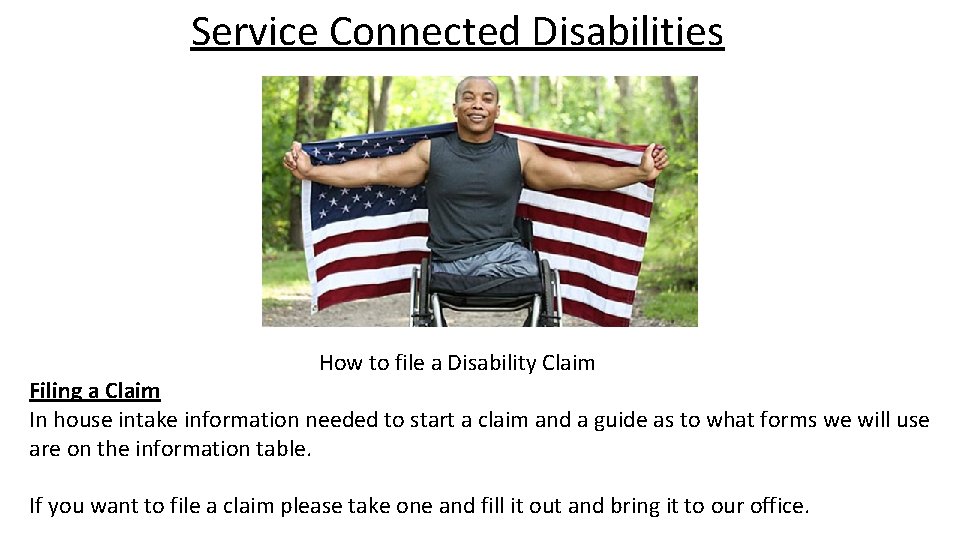 Service Connected Disabilities

How to file a Disability Claim

Filing a Claim
In house intake information needed to start a claim and a guide as to what forms we will use are on the information table.

If you want to file a claim please take one and fill it out and bring it to our office.